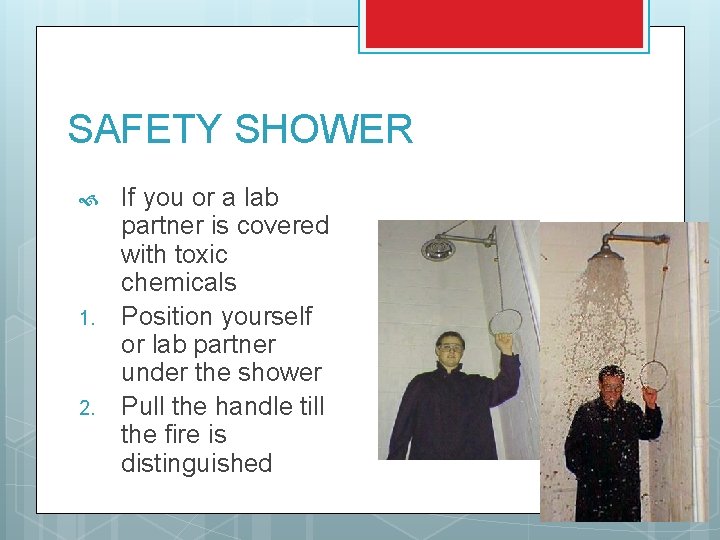 SAFETY SHOWER

If you or a lab partner is covered with toxic chemicals

1. Position yourself or lab partner under the shower
2. Pull the handle till the fire is distinguished